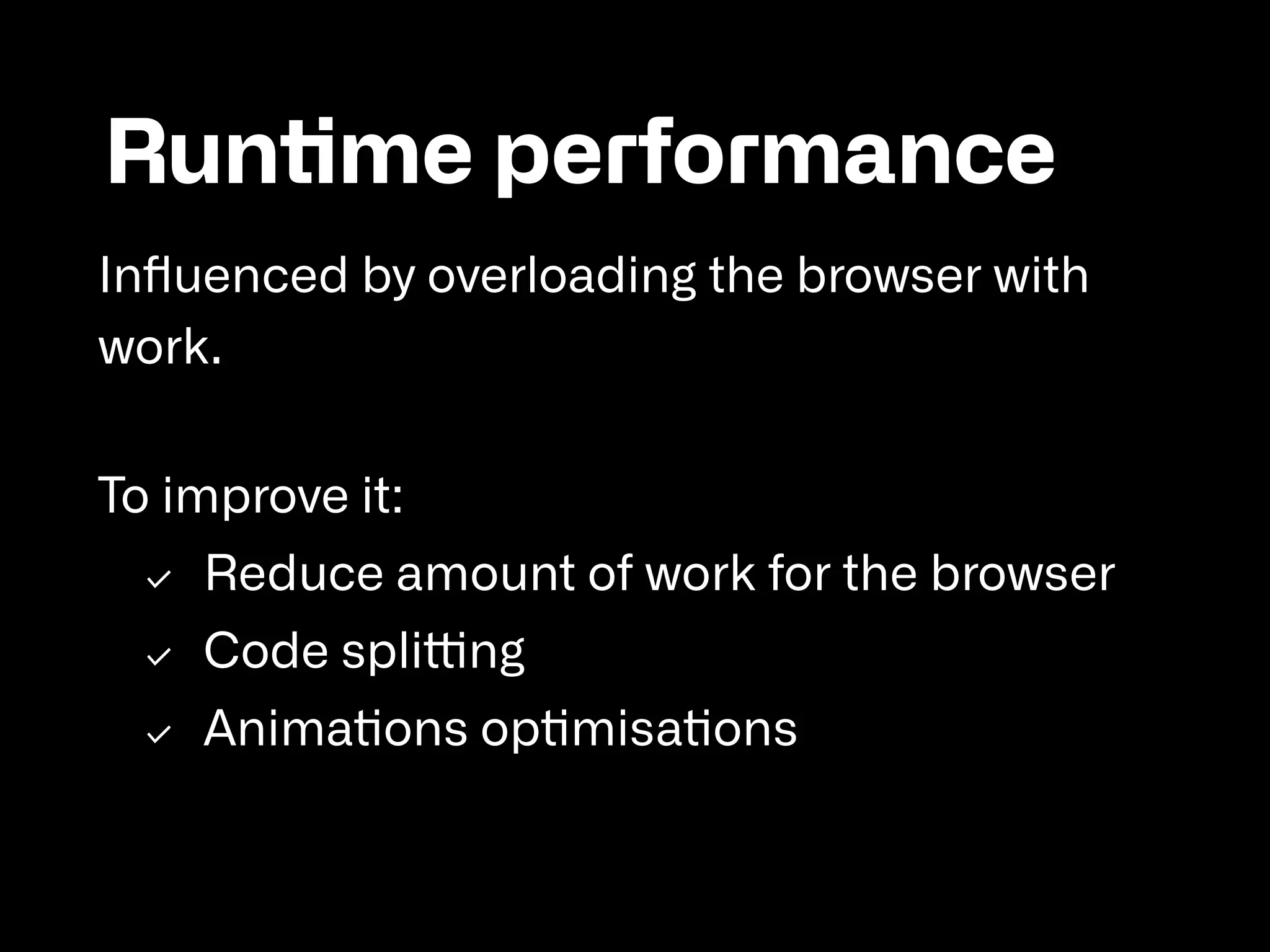 Runtime performance

Influenced by overloading the browser with work.

To improve it:

✓ Reduce amount of work for the browser
✓ Code splitting
✓ Animations optimisations